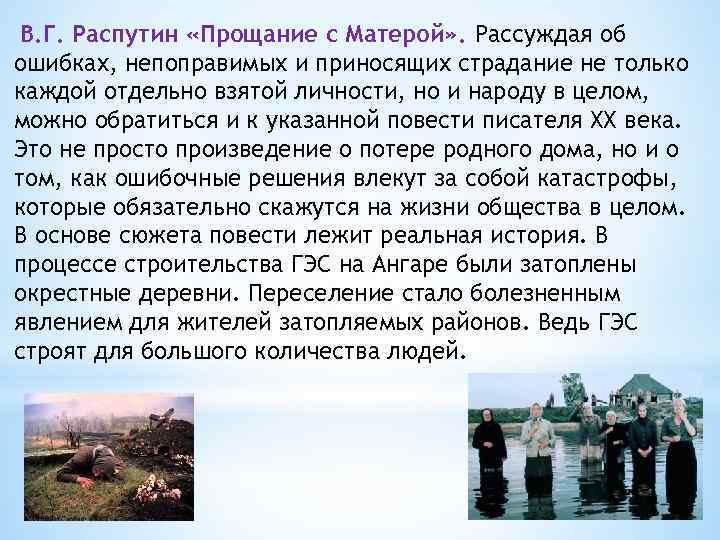 В.Г. Распутин «Прощание с Матерой». Рассуждая об ошибках, непоправимых и приносящих страдание не только каждой отдельно взятой личности, но и народу в целом, можно обратиться и к указанной повести писателя XX века. Это не просто произведение о потере родного дома, но и о том, как ошибочные решения влекут за собой катастрофы, которые обязательно скажутся на жизни общества в целом. В основе сюжета повести лежит реальная история. В процессе строительства ГЭС на Ангаре были затоплены окрестные деревни. Переселение стало болезненным явлением для жителей затопляемых районов. Ведь ГЭС строят для большого количества людей.